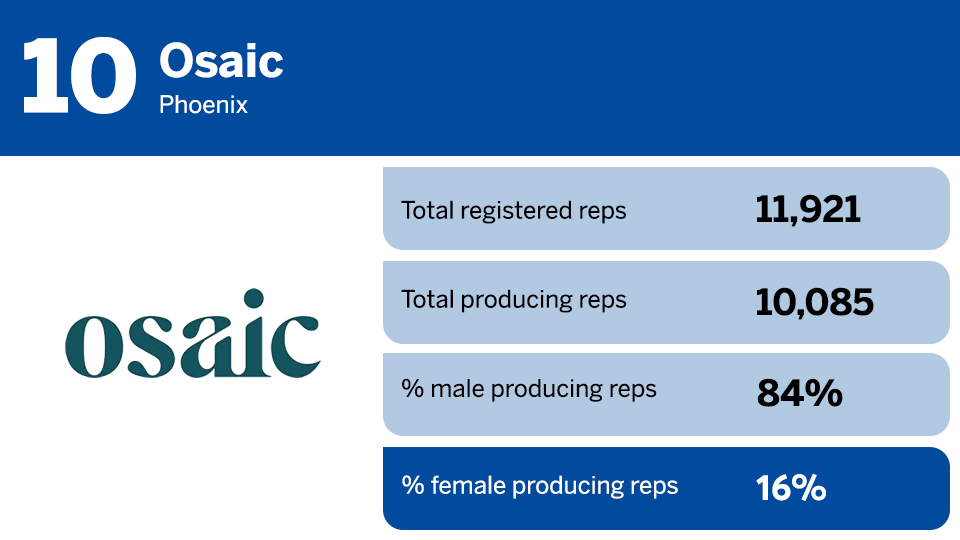 10 Osaic
Phoenix

osaic

| Total registered reps | 11,921 |
|---|---|
| Total producing reps | 10,085 |
| % male producing reps | 84% |
| % female producing reps | 16% |